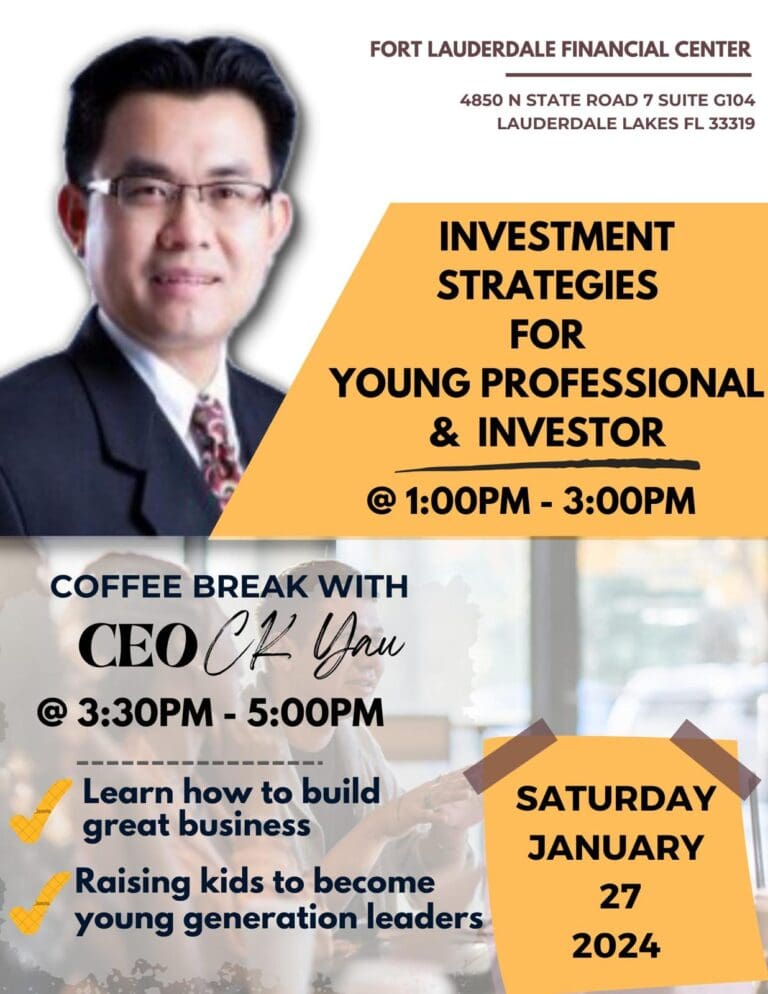 FORT LAUDERDALE FINANCIAL CENTER

4850 N STATE ROAD 7 SUITE G104
LAUDERDALE LAKES FL 33319

INVESTMENT STRATEGIES FOR YOUNG PROFESSIONAL & INVESTOR

@ 1:00PM - 3:00PM

COFFEE BREAK WITH

CEO CK Yau

@ 3:30PM - 5:00PM

Learn how to build great business

Raising kids to become young generation leaders

SATURDAY
JANUARY
27
2024